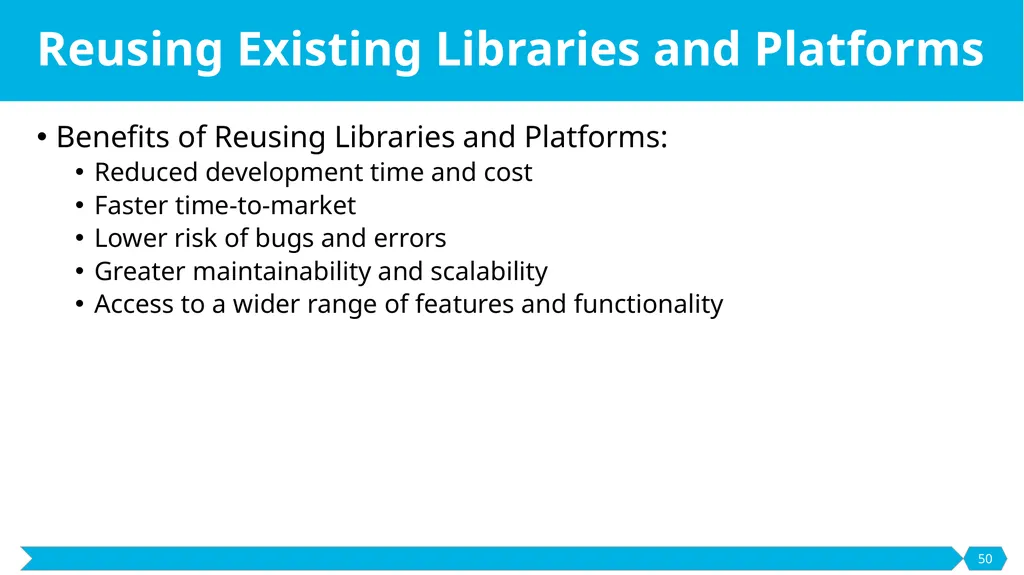 Reusing Existing Libraries and Platforms

• Benefits of Reusing Libraries and Platforms:
• Reduced development time and cost
• Faster time-to-market
• Lower risk of bugs and errors
• Greater maintainability and scalability
• Access to a wider range of features and functionality

50